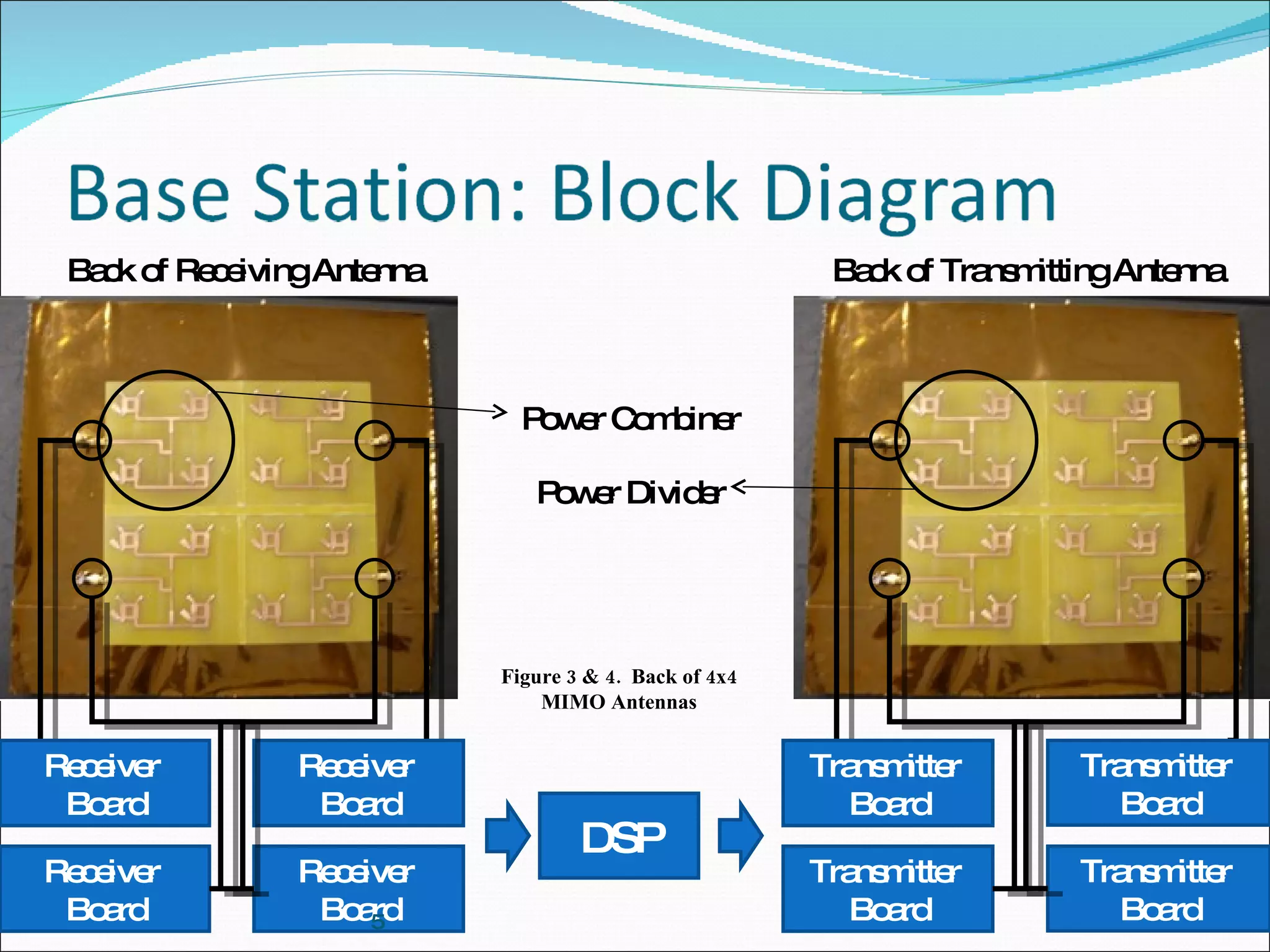 Base Station: Block Diagram

Back of Receiving Antenna

Back of Transmitting Antenna

Power Combiner

Power Divider

Figure 3 & 4. Back of 4x4 MIMO Antennas

Receiver Board

Receiver Board

Receiver Board

Receiver Board

DSP

Transmitter Board

Transmitter Board

Transmitter Board

Transmitter Board

5